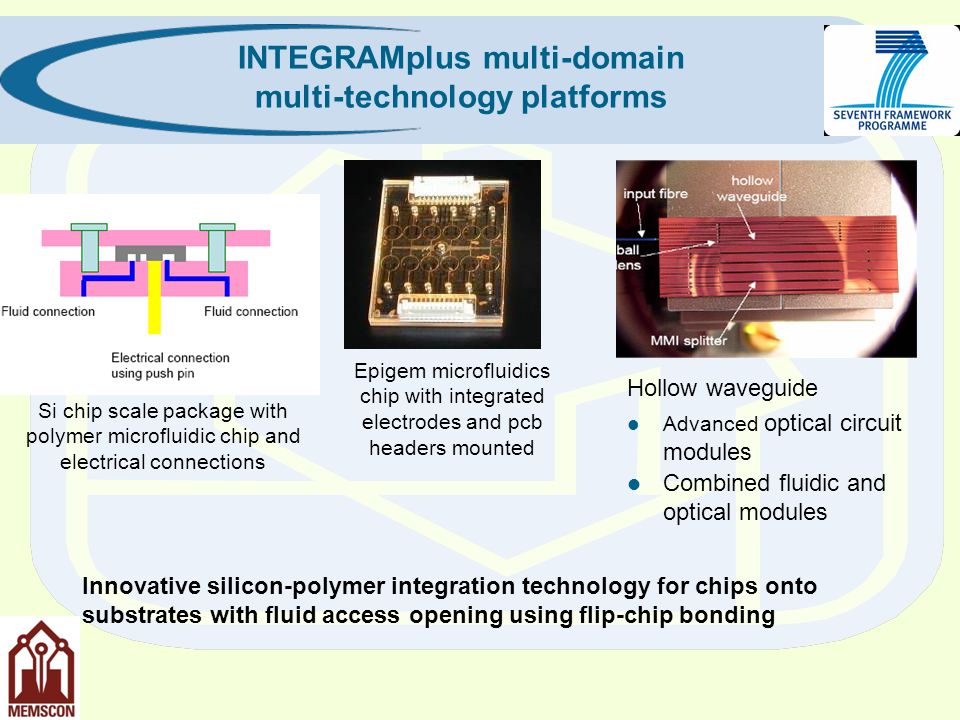 INTEGRAMplus multi-domain multi-technology platforms

SEVENTH FRAMEWORK PROGRAMME

Fluid connection

Fluid connection

Electrical connection using push pin

Si chip scale package with polymer microfluidic chip and electrical connections

Epigem microfluidics chip with integrated electrodes and pcb headers mounted

input fibre

hollow waveguide

ball lens

MMI splitter

Hollow waveguide

- Advanced optical circuit modules
- Combined fluidic and optical modules

Innovative silicon-polymer integration technology for chips onto substrates with fluid access opening using flip-chip bonding

MEMSCON